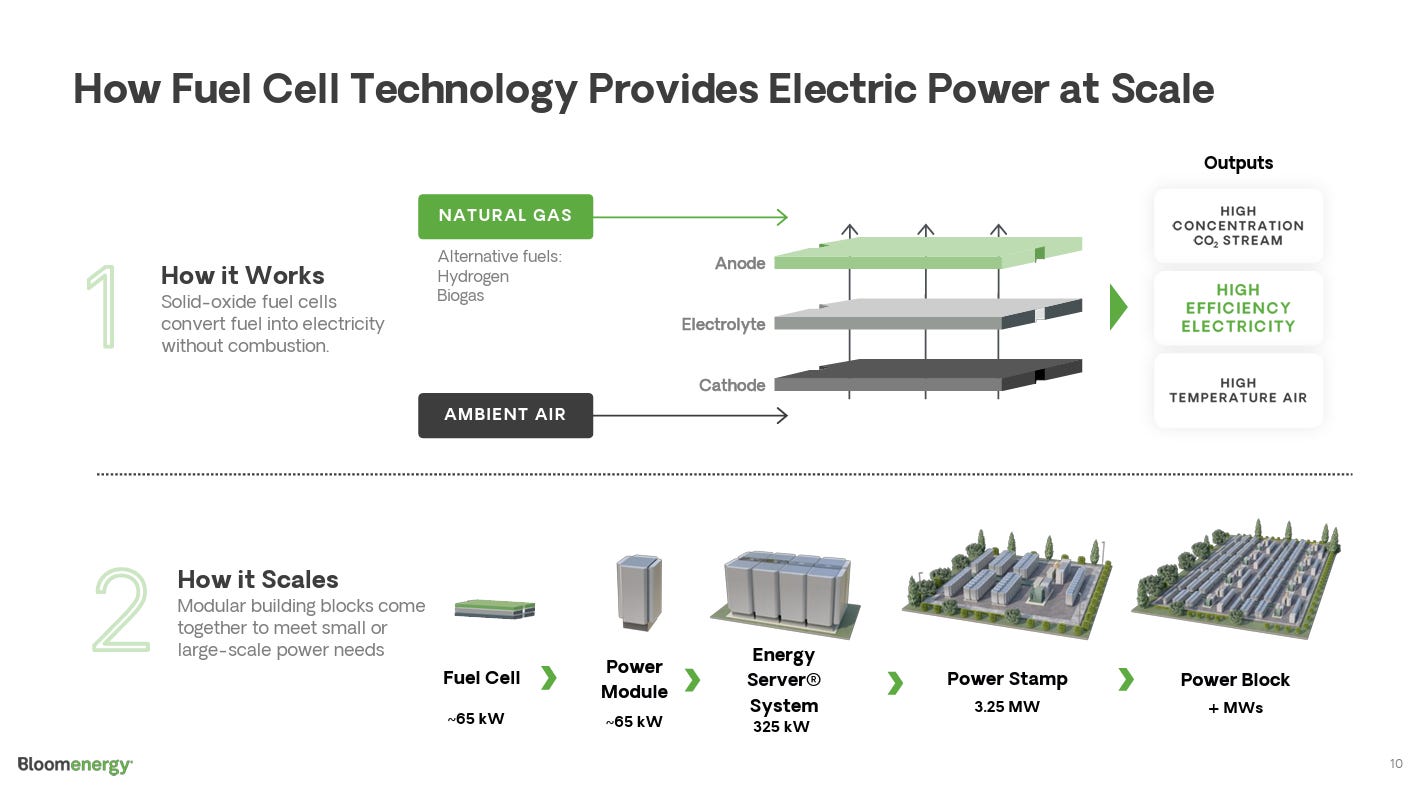 How Fuel Cell Technology Provides Electric Power at Scale

1

How it Works
Solid-oxide fuel cells convert fuel into electricity without combustion.

NATURAL GAS

Alternative fuels:
Hydrogen
Biogas

AMBIENT AIR

Anode

Electrolyte

Cathode

Outputs

HIGH CONCENTRATION $CO_2$ STREAM

HIGH EFFICIENCY ELECTRICITY

HIGH TEMPERATURE AIR

2

How it Scales
Modular building blocks come together to meet small or large-scale power needs

Fuel Cell
~65 kW

Power Module
~65 kW

Energy Server® System
325 kW

Power Stamp
3.25 MW

Power Block
+ MWs

Bloomenergy

10